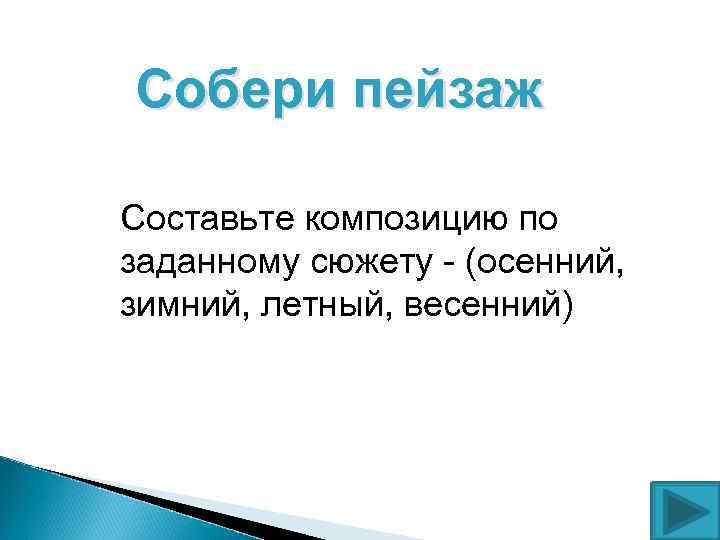 Собери пейзаж

Составьте композицию по заданному сюжету - (осенний, зимний, летный, весенний)